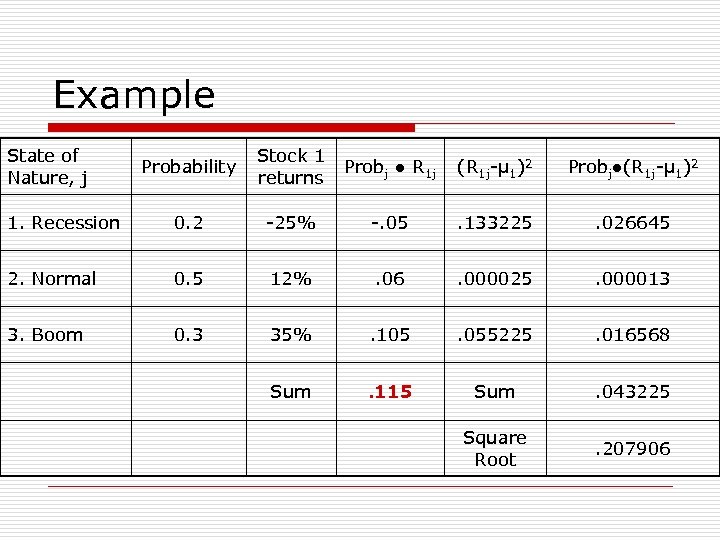 Example

| State of Nature, j | Probability | Stock 1 returns | $Prob_j \bullet R_{1j}$ | $(R_{1j}-\mu_1)^2$ | $Prob_j \bullet (R_{1j}-\mu_1)^2$ |
|---|---|---|---|---|---|
| 1. Recession | 0.2 | -25% | -.05 | .133225 | .026645 |
| 2. Normal | 0.5 | 12% | .06 | .000025 | .000013 |
| 3. Boom | 0.3 | 35% | .105 | .055225 | .016568 |
| | | Sum | .115 | Sum | .043225 |
| | | | | Square Root | .207906 |